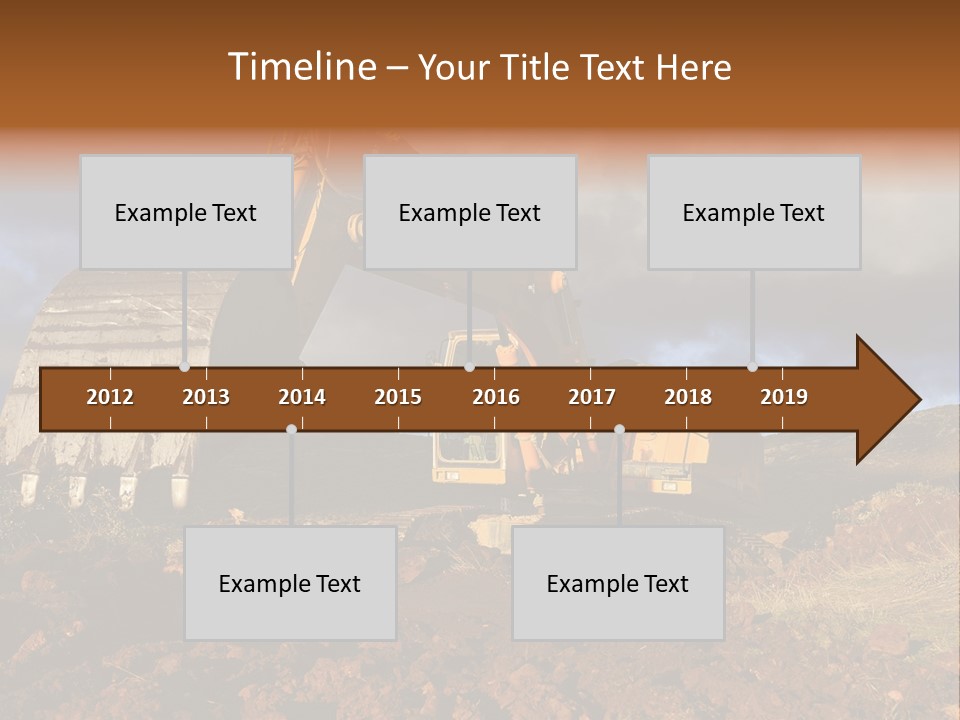 Timeline – Your Title Text Here

Example Text

Example Text

Example Text

2012 2013 2014 2015 2016 2017 2018 2019

Example Text

Example Text